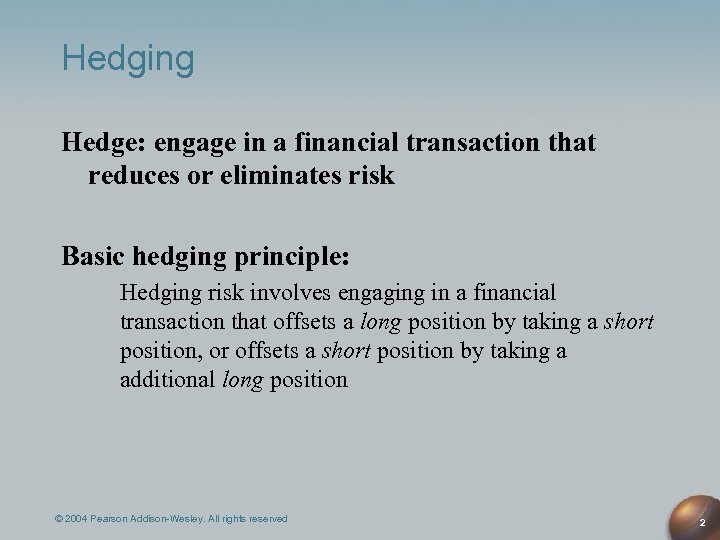 Hedging

Hedge: engage in a financial transaction that reduces or eliminates risk

Basic hedging principle:

Hedging risk involves engaging in a financial transaction that offsets a long position by taking a short position, or offsets a short position by taking a additional long position

© 2004 Pearson Addison-Wesley. All rights reserved

2